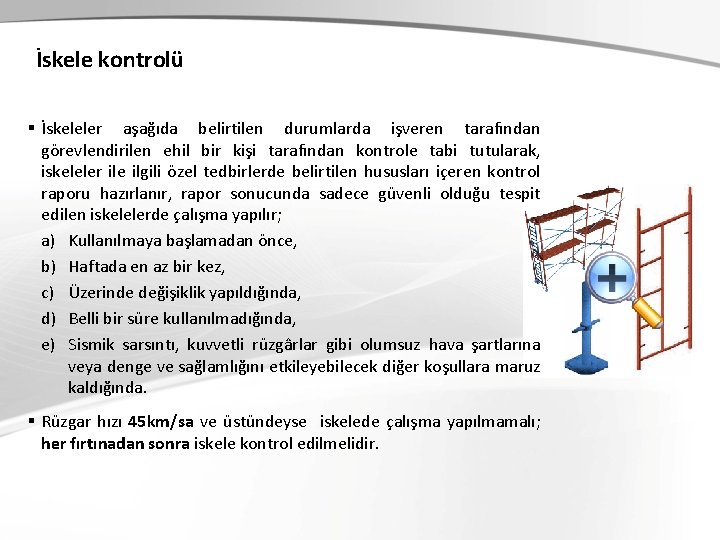 İskele kontrolü

▪ İskeleler aşağıda belirtilen durumlarda işveren tarafından görevlendirilen ehil bir kişi tarafından kontrole tabi tutularak, iskeleler ile ilgili özel tedbirlerde belirtilen hususları içeren kontrol raporu hazırlanır, rapor sonucunda sadece güvenli olduğu tespit edilen iskelelerde çalışma yapılır;

a) Kullanılmaya başlamadan önce,

b) Haftada en az bir kez,

c) Üzerinde değişiklik yapıldığında,

d) Belli bir süre kullanılmadığında,

e) Sismik sarsıntı, kuvvetli rüzgârlar gibi olumsuz hava şartlarına veya denge ve sağlamlığını etkileyebilecek diğer koşullara maruz kaldığında.

▪ Rüzgar hızı 45km/sa ve üstündeyse iskelede çalışma yapılmamalı; her fırtınadan sonra iskele kontrol edilmelidir.